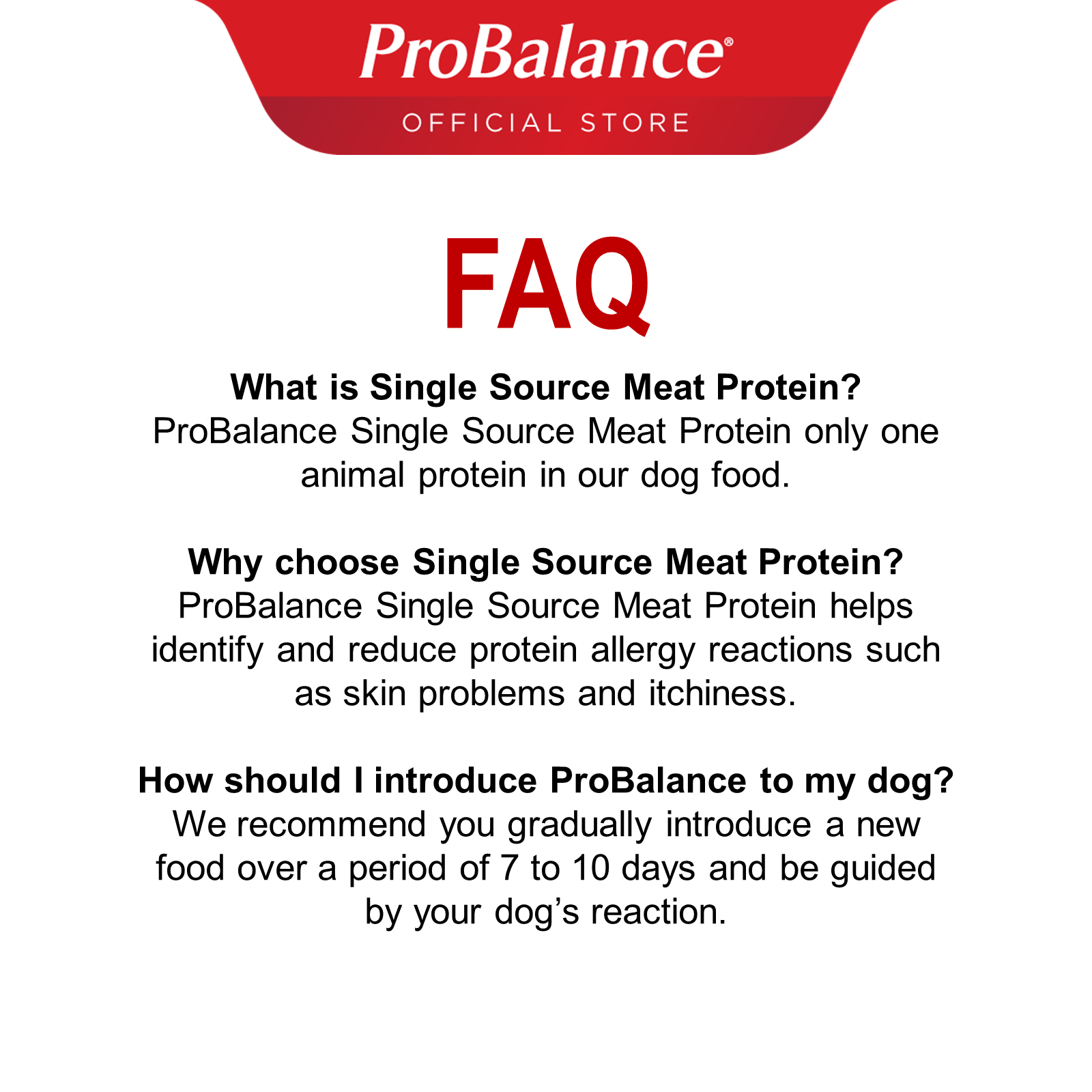 ProBalance®
OFFICIAL STORE

FAQ

What is Single Source Meat Protein?
ProBalance Single Source Meat Protein only one animal protein in our dog food.

Why choose Single Source Meat Protein?
ProBalance Single Source Meat Protein helps identify and reduce protein allergy reactions such as skin problems and itchiness.

How should I introduce ProBalance to my dog?
We recommend you gradually introduce a new food over a period of 7 to 10 days and be guided by your dog's reaction.